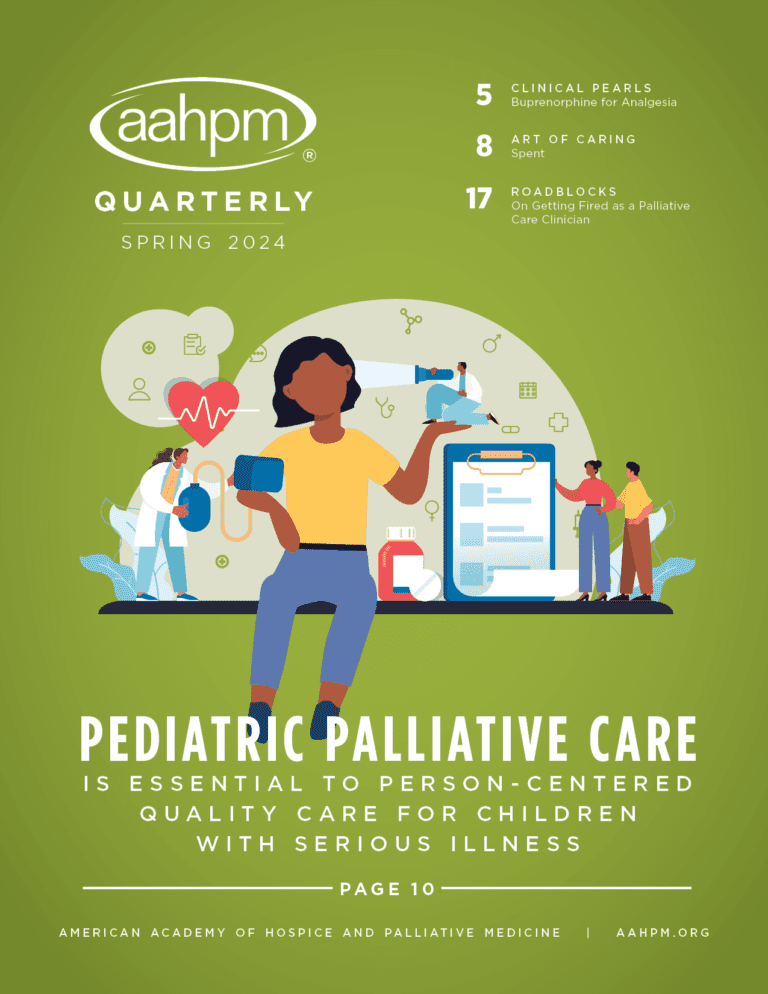 aahpm®

QUARTERLY

SPRING 2024

5 CLINICAL PEARLS
Buprenorphine for Analgesia

8 ART OF CARING
Spent

17 ROADBLOCKS
On Getting Fired as a Palliative Care Clinician

PEDIATRIC PALLIATIVE CARE
IS ESSENTIAL TO PERSON-CENTERED QUALITY CARE FOR CHILDREN WITH SERIOUS ILLNESS

PAGE 10

AMERICAN ACADEMY OF HOSPICE AND PALLIATIVE MEDICINE | AAHPM.ORG